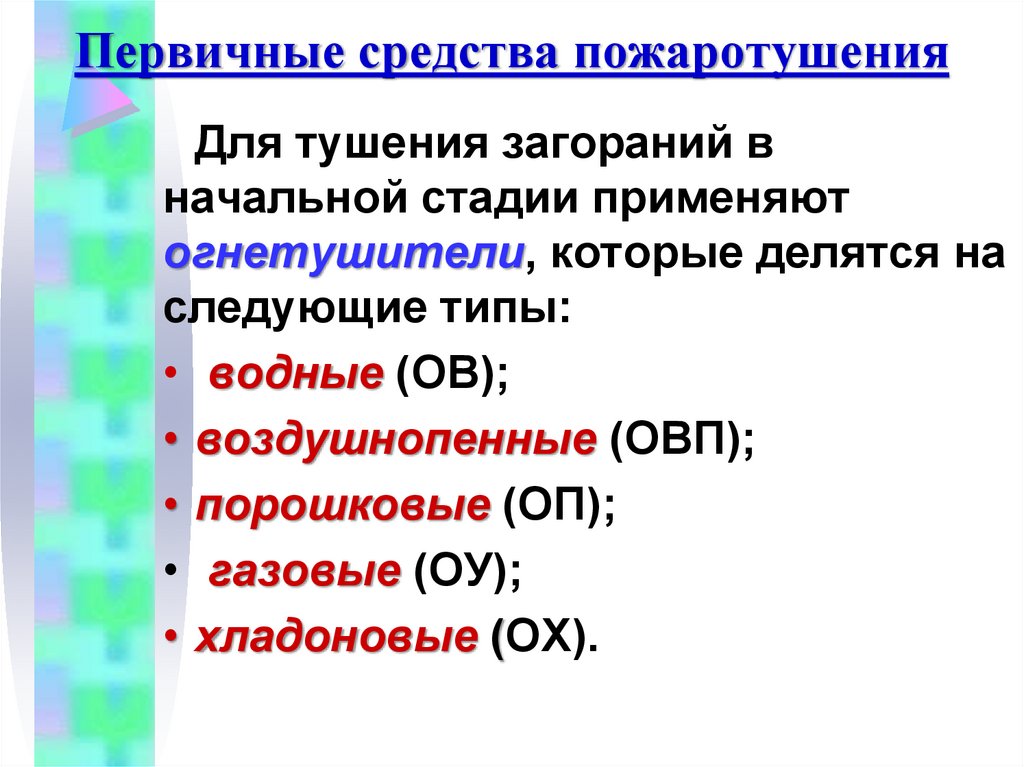 Первичные средства пожаротушения

Для тушения загораний в начальной стадии применяют огнетушители, которые делятся на следующие типы:

• водные (ОВ);
• воздушнопенные (ОВП);
• порошковые (ОП);
• газовые (ОУ);
• хладоновые (ОХ).